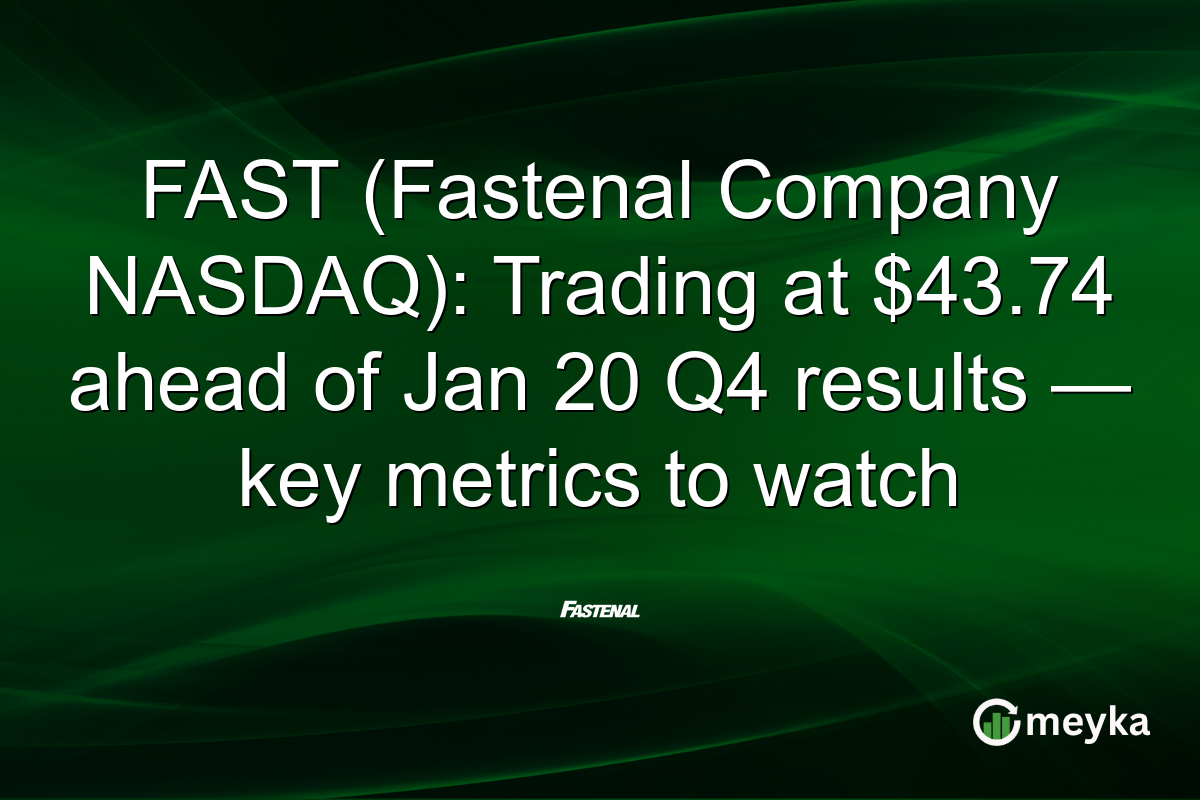 FAST (Fastenal Company NASDAQ): Trading at \$43.74 ahead of Jan 20 Q4 results — key metrics to watch

FASTENAL

meyka